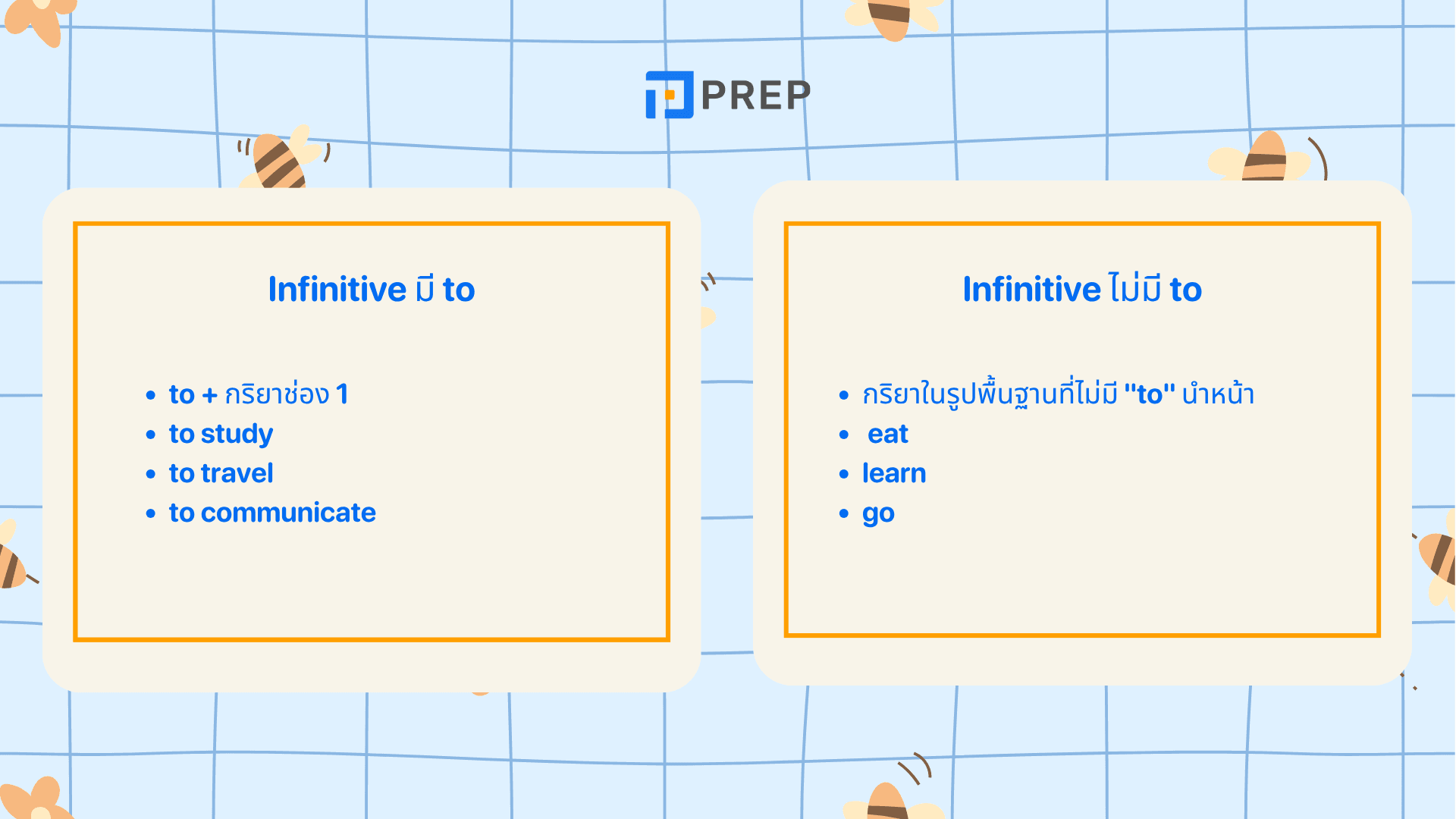 PREP

Infinitive มี to

- to + กริยาช่อง 1
- to study
- to travel
- to communicate

Infinitive ไม่มี to

- กริยาในรูปพื้นฐานที่ไม่มี "to" นำหน้า
- eat
- learn
- go